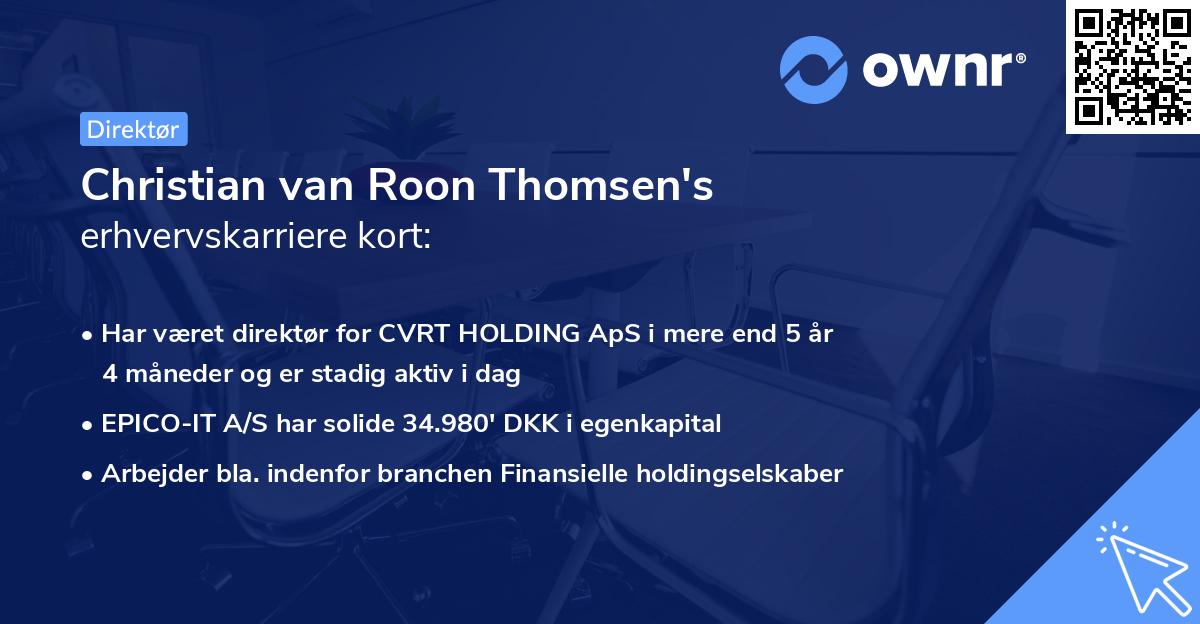 ownr®

Direktør

Christian van Roon Thomsen's
erhvervskarriere kort:

• Har været direktør for CVRT HOLDING ApS i mere end 5 år 4 måneder og er stadig aktiv i dag

• EPICO-IT A/S har solide 34.980' DKK i egenkapital

• Arbejder bla. indenfor branchen Finansielle holdingselskaber